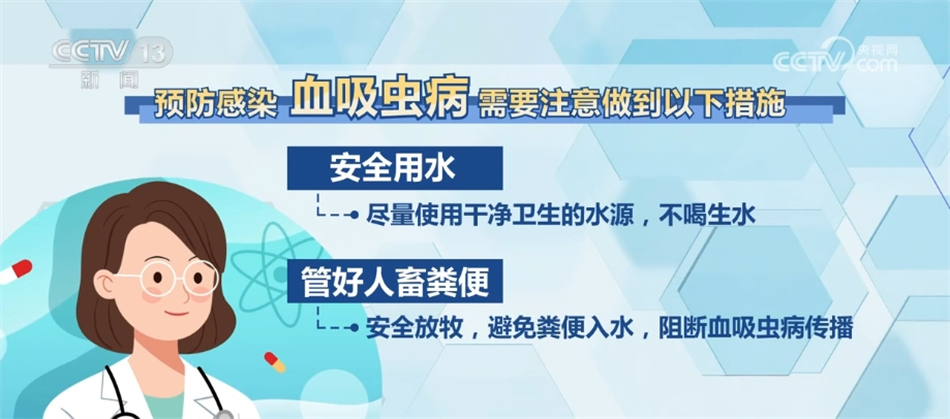 CCTV 13
新闻

CCTV 央视网 .com

预防感染 血吸虫病 需要注意做到以下措施

安全用水

尽量使用干净卫生的水源，不喝生水

管好人畜粪便

安全放牧，避免粪便入水，阻断血吸虫病传播